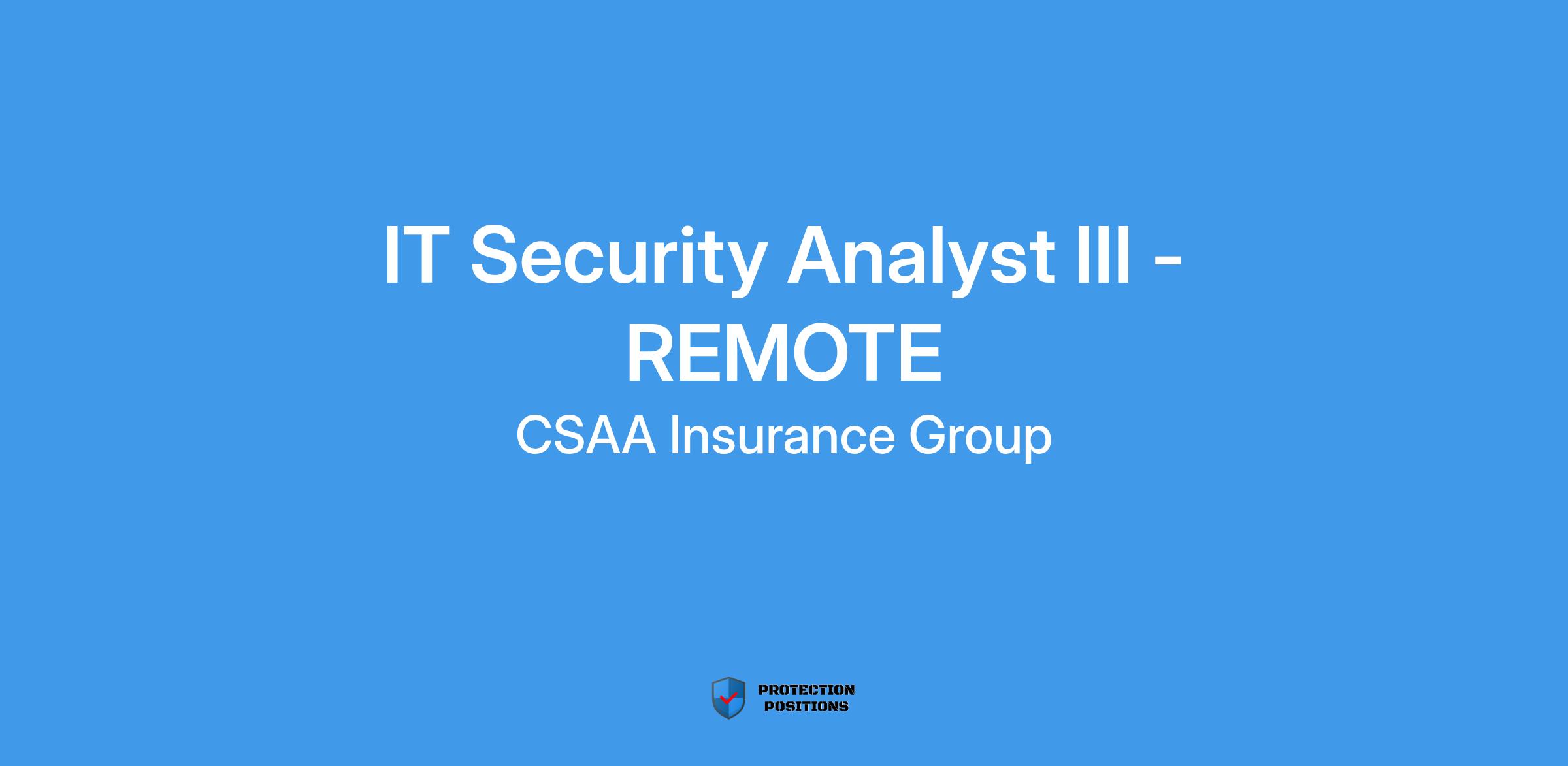 IT Security Analyst III - REMOTE

CSAA Insurance Group

PROTECTION
POSITIONS